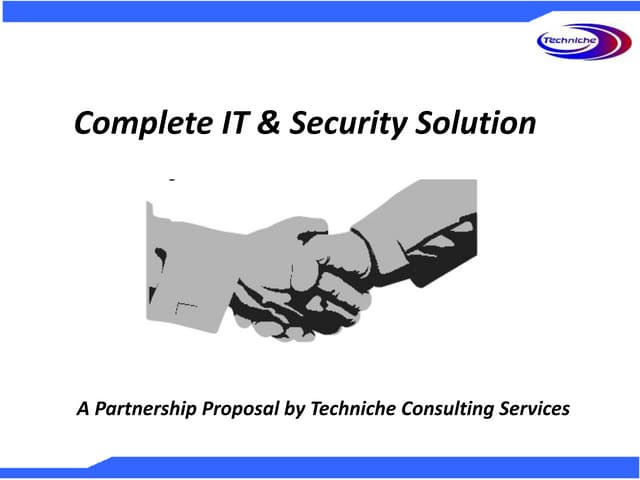 Techniche

Complete IT & Security Solution

A Partnership Proposal by Techniche Consulting Services